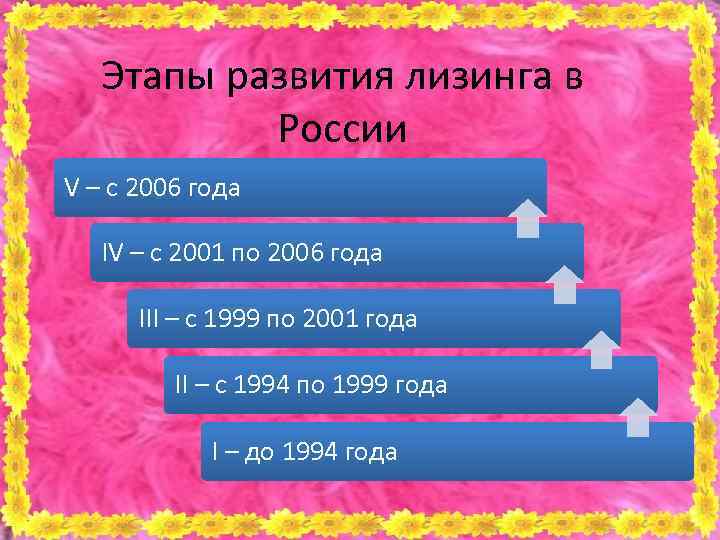 Этапы развития лизинга в России

V – с 2006 года

IV – с 2001 по 2006 года

III – с 1999 по 2001 года

II – с 1994 по 1999 года

I – до 1994 года